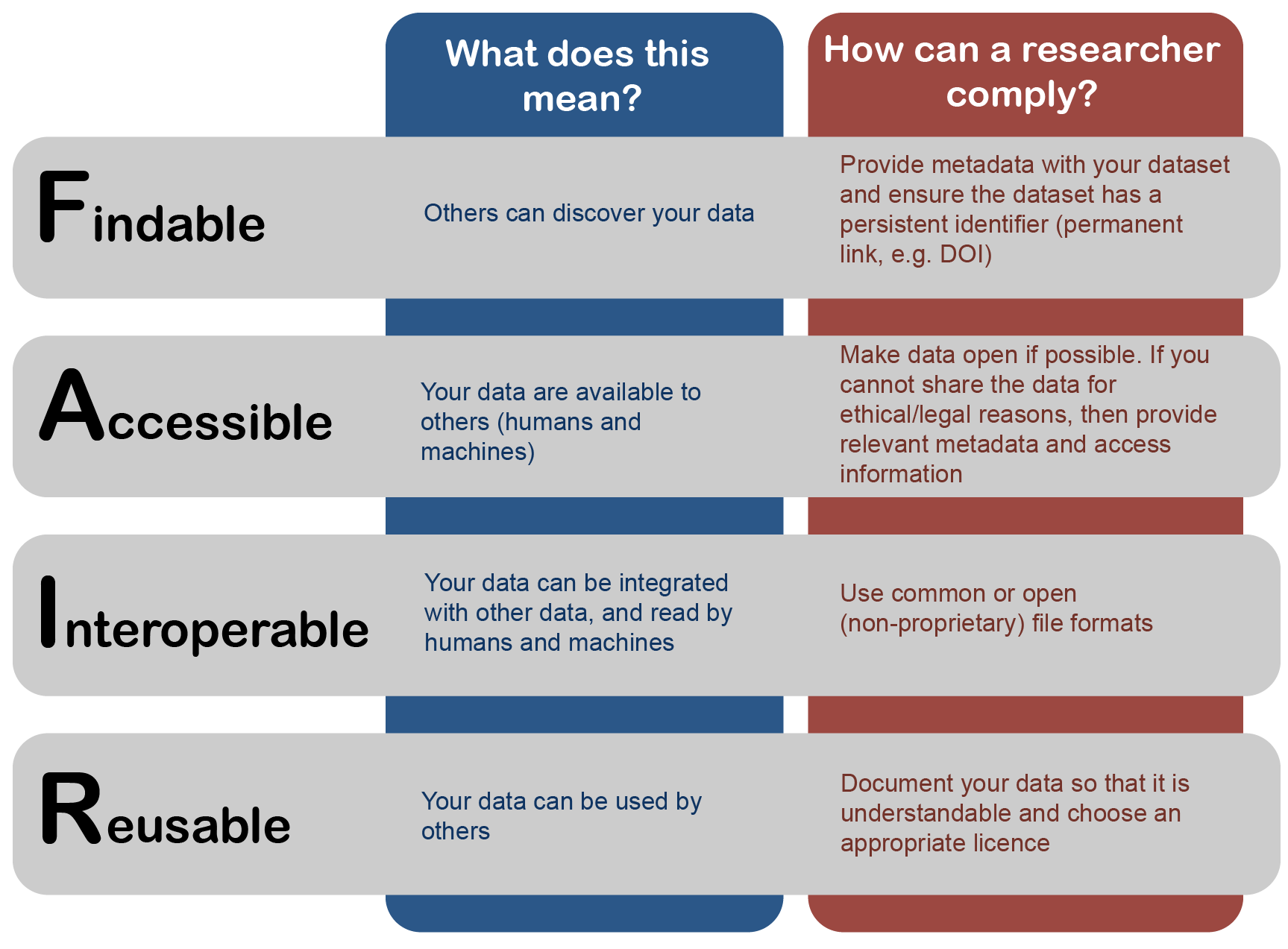 | | What does this mean? | How can a researcher comply? |
|---|---|---|
| Findable | Others can discover your data | Provide metadata with your dataset and ensure the dataset has a persistent identifier (permanent link, e.g. DOI) |
| Accessible | Your data are available to others (humans and machines) | Make data open if possible. If you cannot share the data for ethical/legal reasons, then provide relevant metadata and access information |
| Interoperable | Your data can be integrated with other data, and read by humans and machines | Use common or open (non-proprietary) file formats |
| Reusable | Your data can be used by others | Document your data so that it is understandable and choose an appropriate licence |